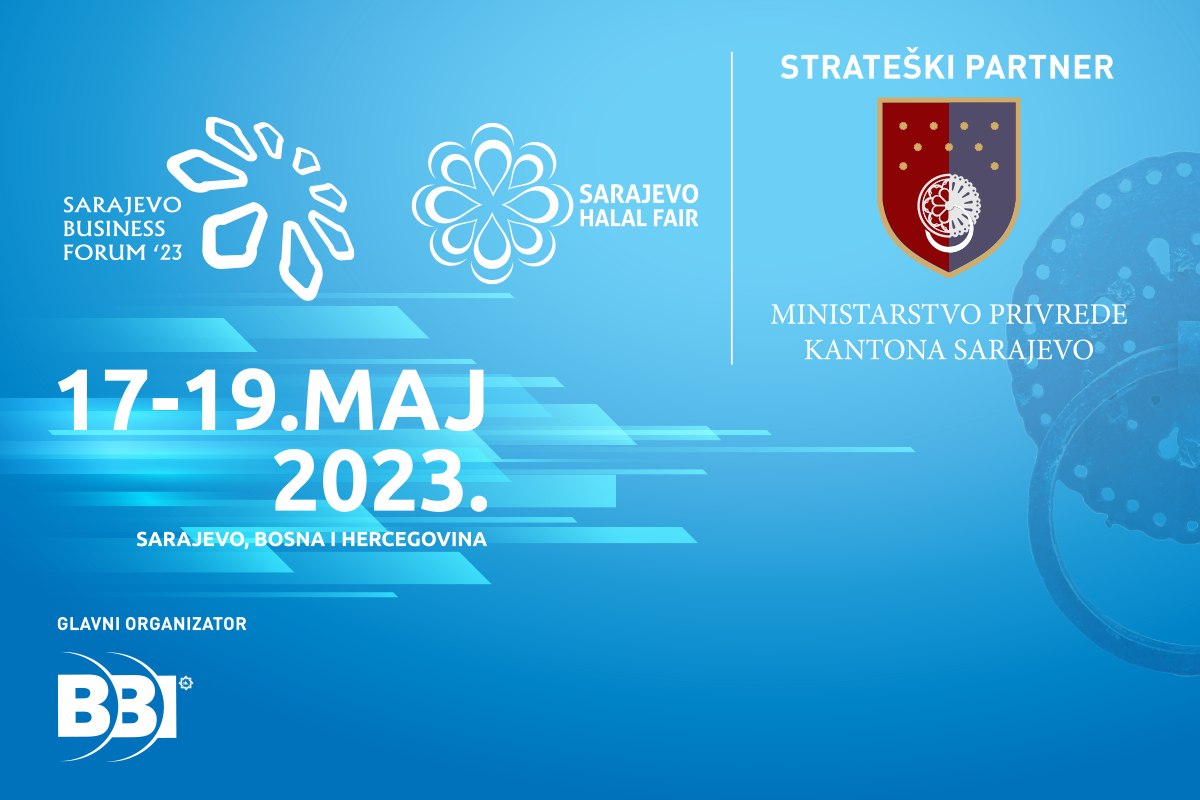 SARAJEVO BUSINESS FORUM '23

SARAJEVO HALAL FAIR

STRATEŠKI PARTNER

MINISTARSTVO PRIVREDE KANTONA SARAJEVO

17-19.MAJ 2023.

SARAJEVO, BOSNA I HERCEGOVINA

GLAVNI ORGANIZATOR

BBI